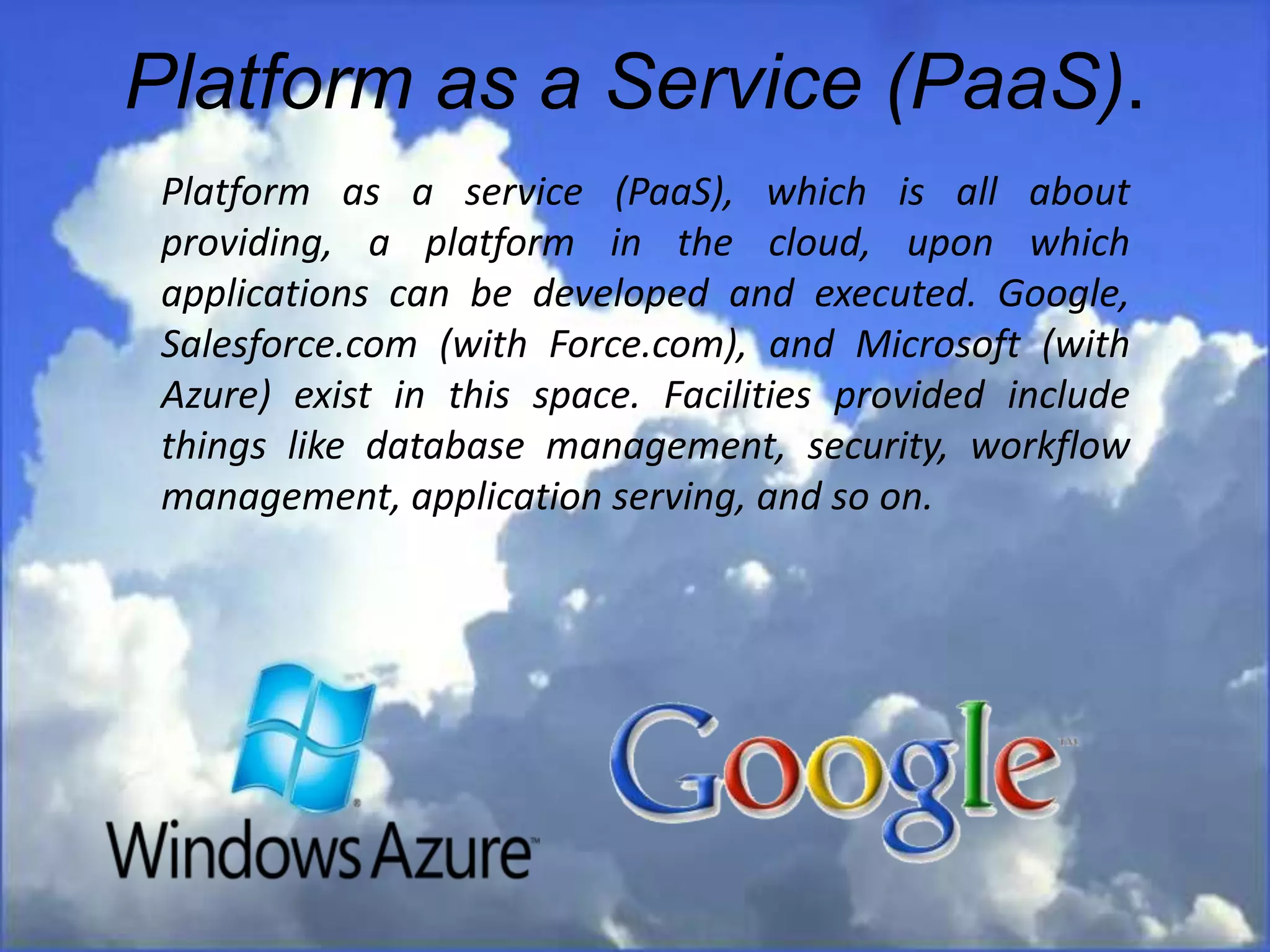 Platform as a Service (PaaS).

Platform as a service (PaaS), which is all about providing, a platform in the cloud, upon which applications can be developed and executed. Google, Salesforce.com (with Force.com), and Microsoft (with Azure) exist in this space. Facilities provided include things like database management, security, workflow management, application serving, and so on.

Windows Azure

Google